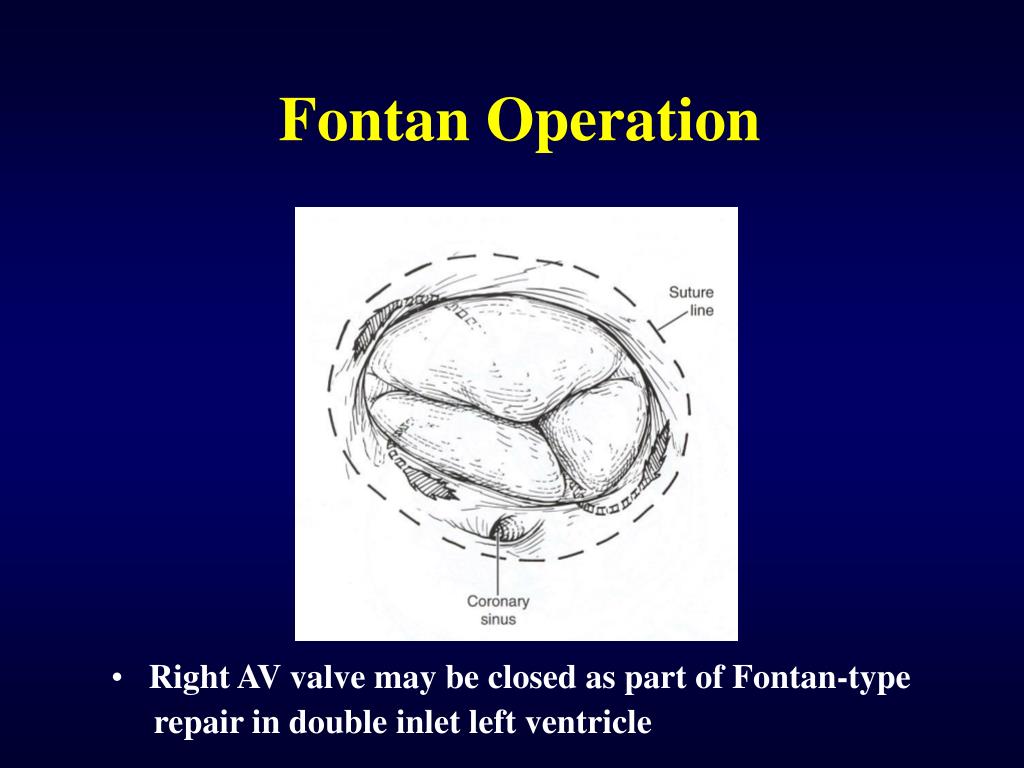 Fontan Operation

Suture line

Coronary sinus

• Right AV valve may be closed as part of Fontan-type repair in double inlet left ventricle